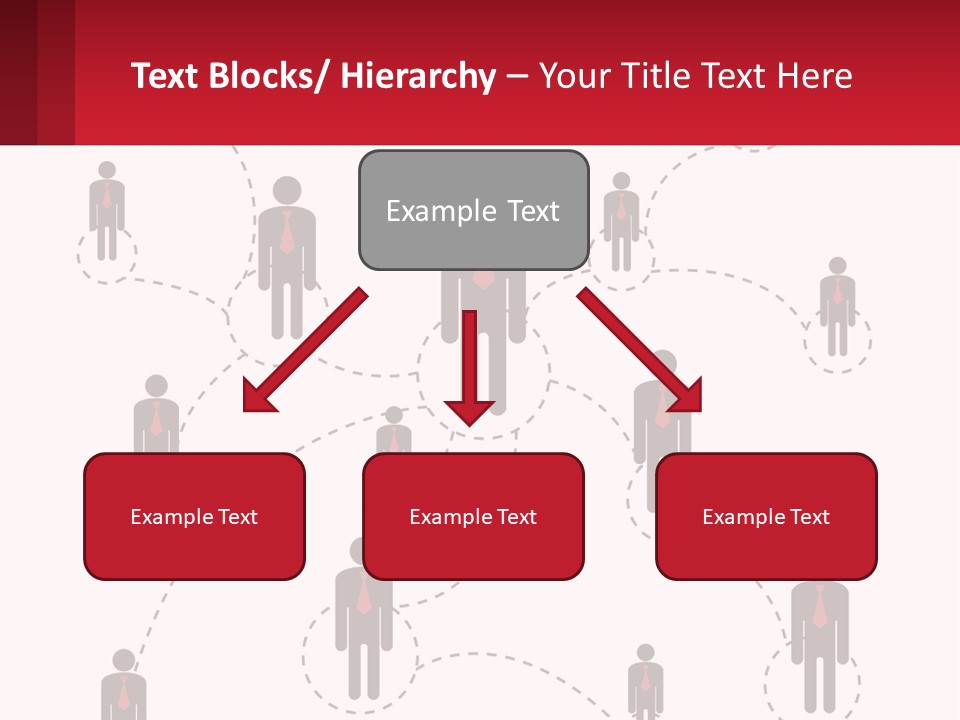 Text Blocks/ Hierarchy – Your Title Text Here

Example Text

Example Text

Example Text

Example Text